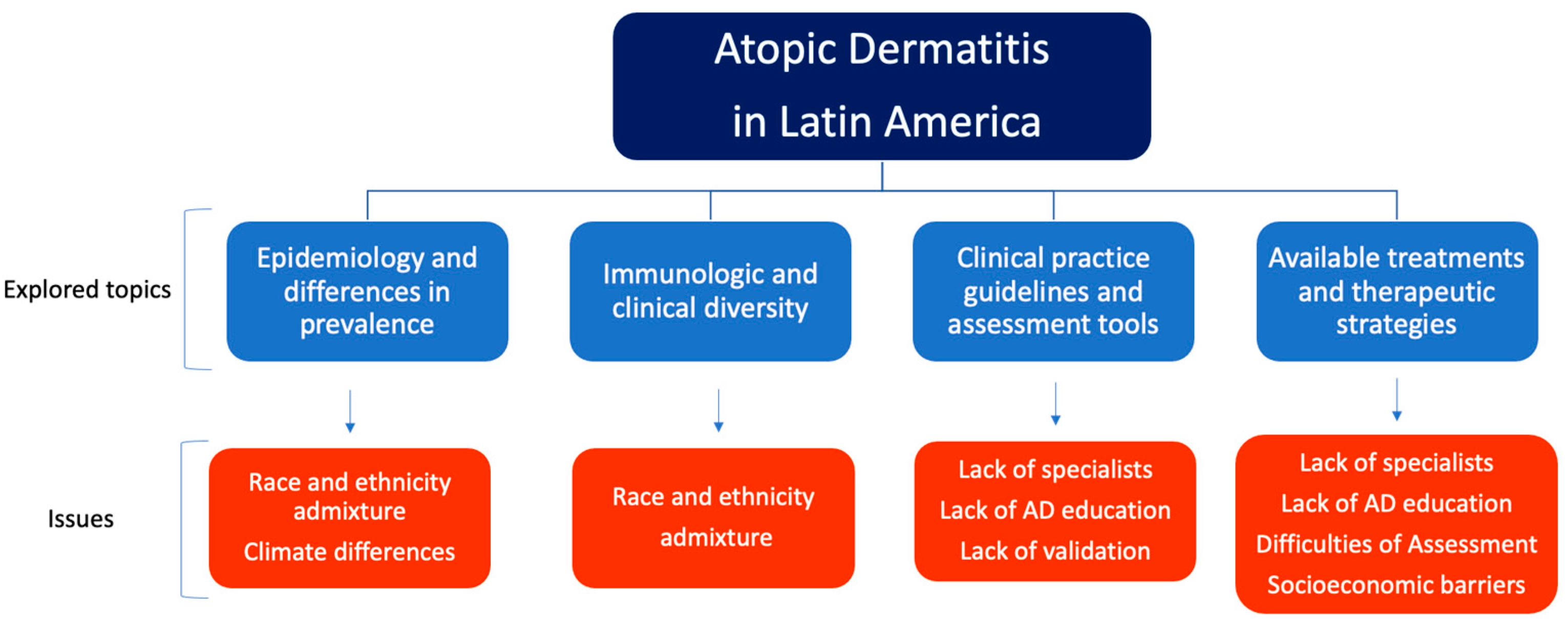 Atopic Dermatitis
in Latin America

Explored topics

Epidemiology and differences in prevalence

Immunologic and clinical diversity

Clinical practice guidelines and assessment tools

Available treatments and therapeutic strategies

Issues

Race and ethnicity admixture
Climate differences

Race and ethnicity admixture

Lack of specialists
Lack of AD education
Lack of validation

Lack of specialists
Lack of AD education
Difficulties of Assessment
Socioeconomic barriers